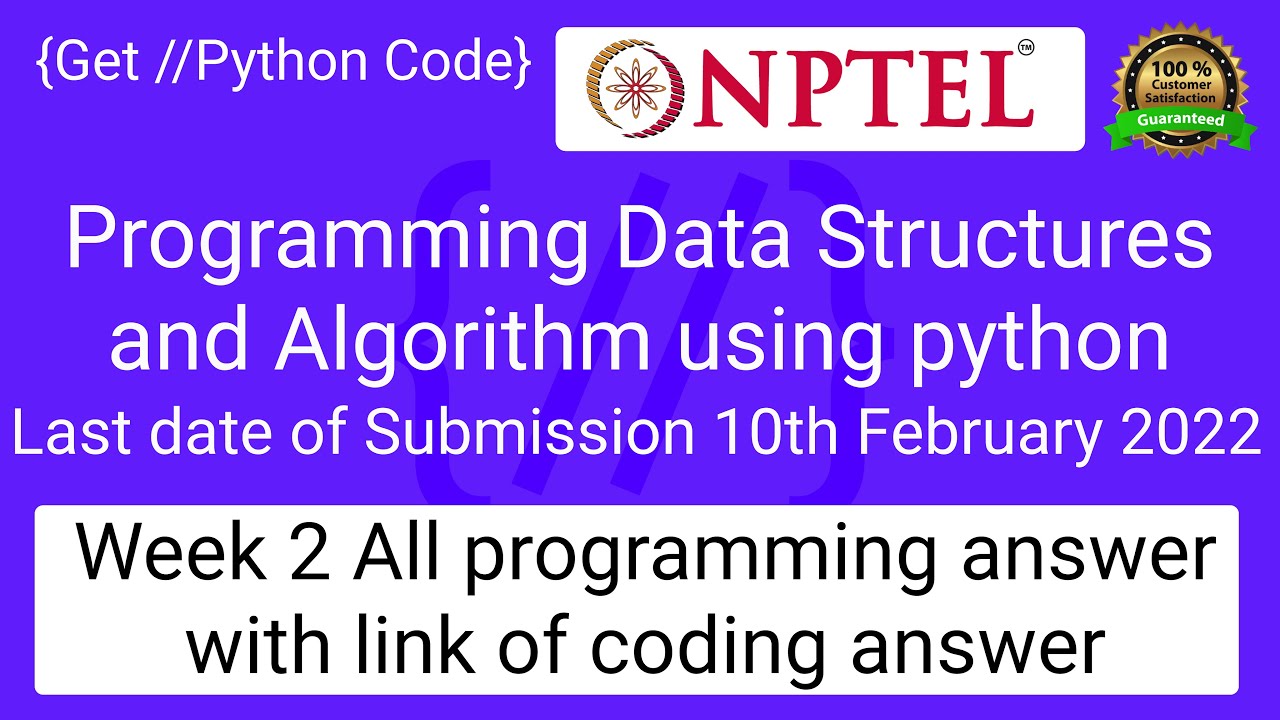 {Get //Python Code}

NPTEL™

100 % Customer Satisfaction Guaranteed

Programming Data Structures and Algorithm using python

Last date of Submission 10th February 2022

Week 2 All programming answer with link of coding answer